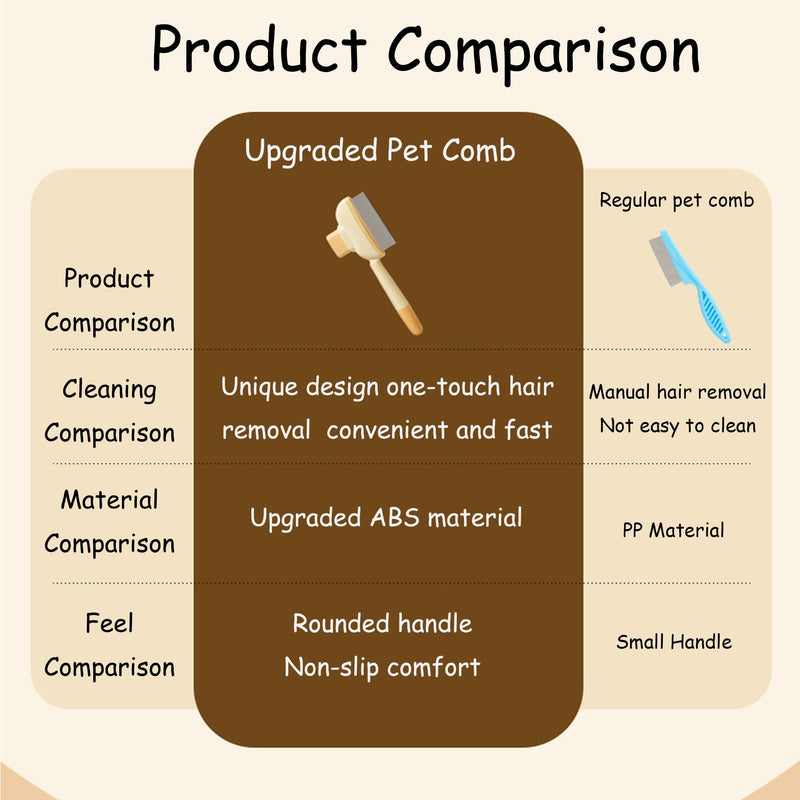 Product Comparison

| | Upgraded Pet Comb | Regular pet comb |
|---|---|---|
| Product Comparison | | |
| Cleaning Comparison | Unique design one-touch hair removal  convenient and fast | Manual hair removal Not easy to clean |
| Material Comparison | Upgraded ABS material | PP Material |
| Feel Comparison | Rounded handle Non-slip comfort | Small Handle |